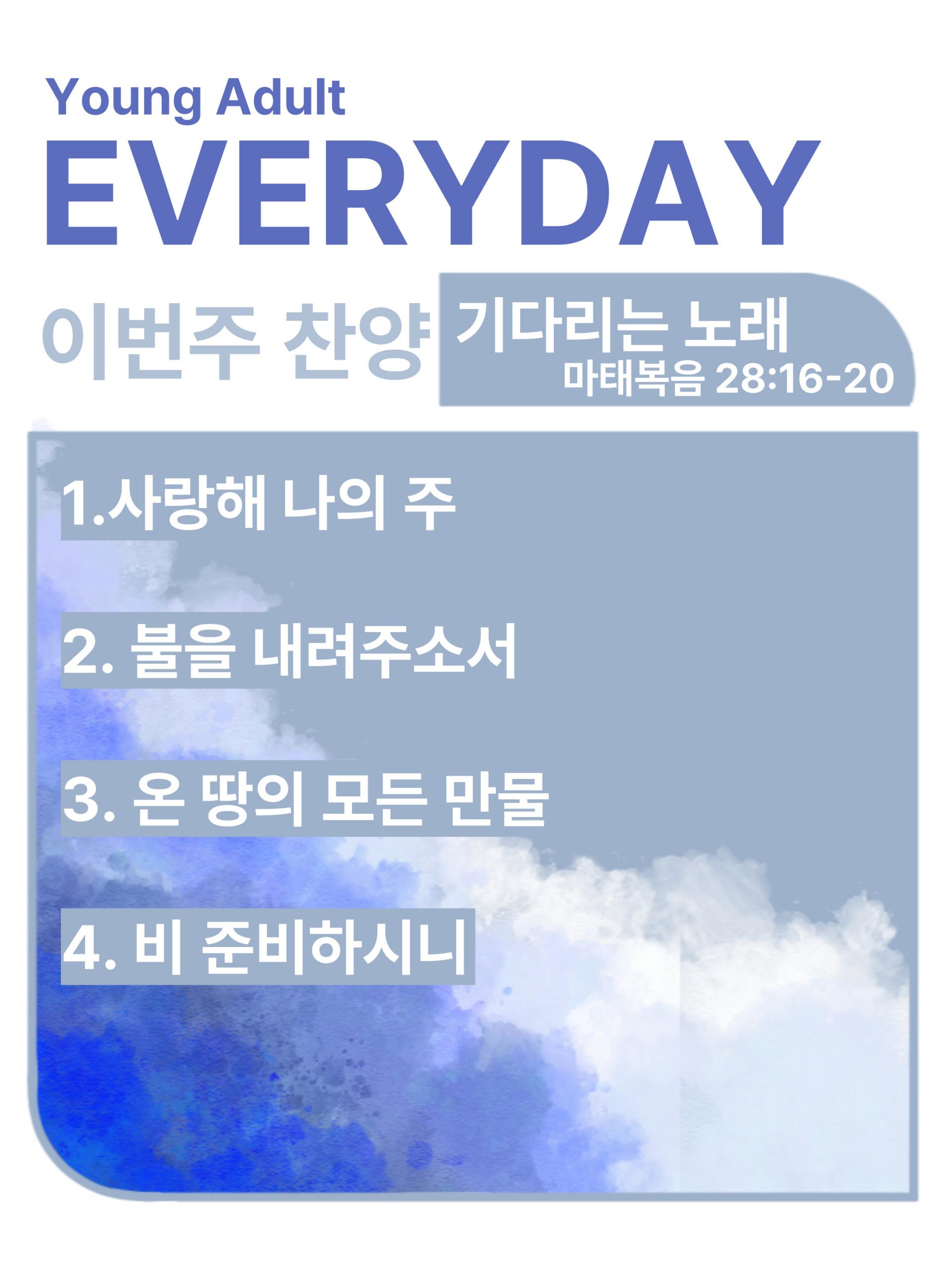 Young Adult
EVERYDAY

이번주 찬양 기다리는 노래
마태복음 28:16-20

1.사랑해 나의 주

2. 불을 내려주소서

3. 온 땅의 모든 만물

4. 비 준비하시니